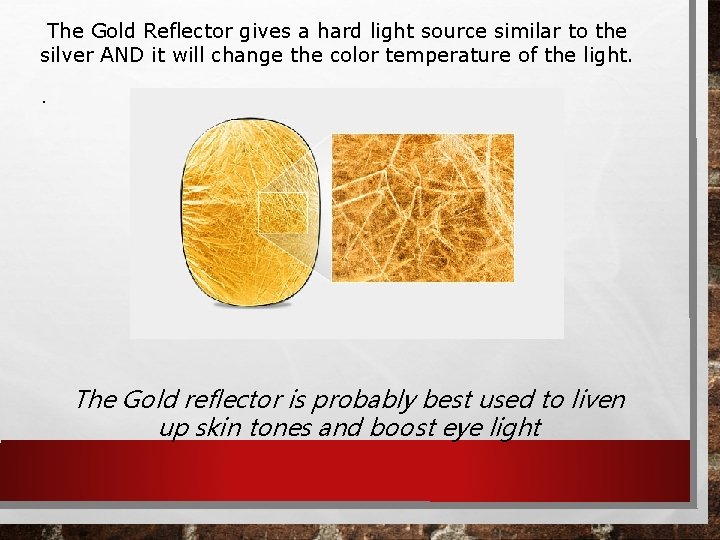 The Gold Reflector gives a hard light source similar to the silver AND it will change the color temperature of the light.

.

The Gold reflector is probably best used to liven up skin tones and boost eye light